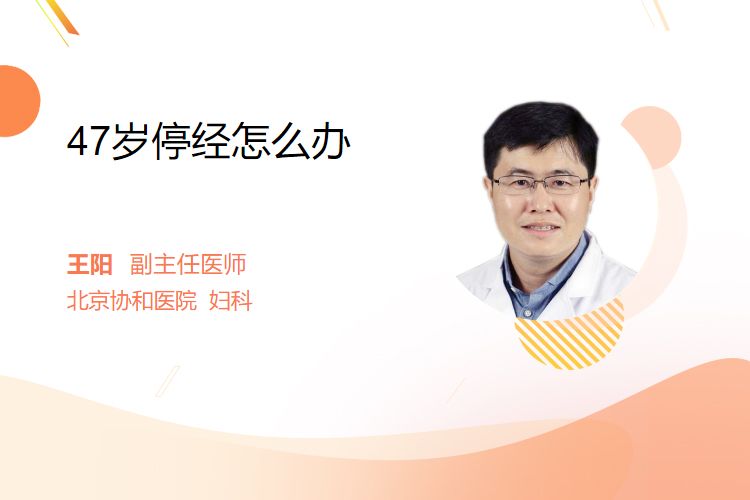 47岁停经怎么办

王阳 副主任医师
北京协和医院 妇科